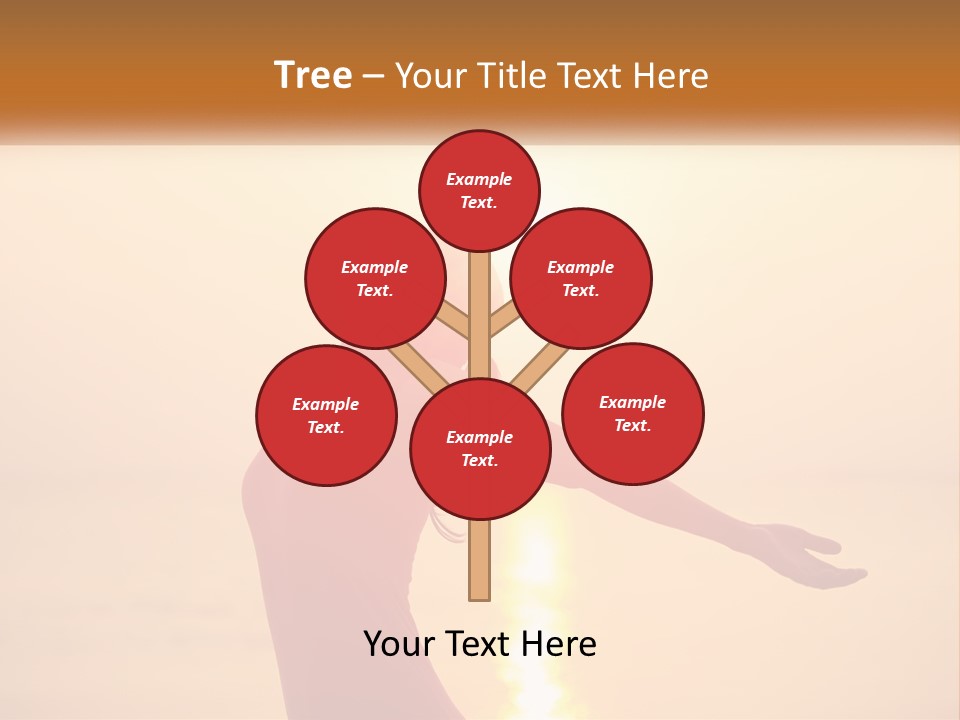 Tree – Your Title Text Here

Example Text.

Example Text.

Example Text.

Example Text.

Example Text.

Example Text.

Your Text Here